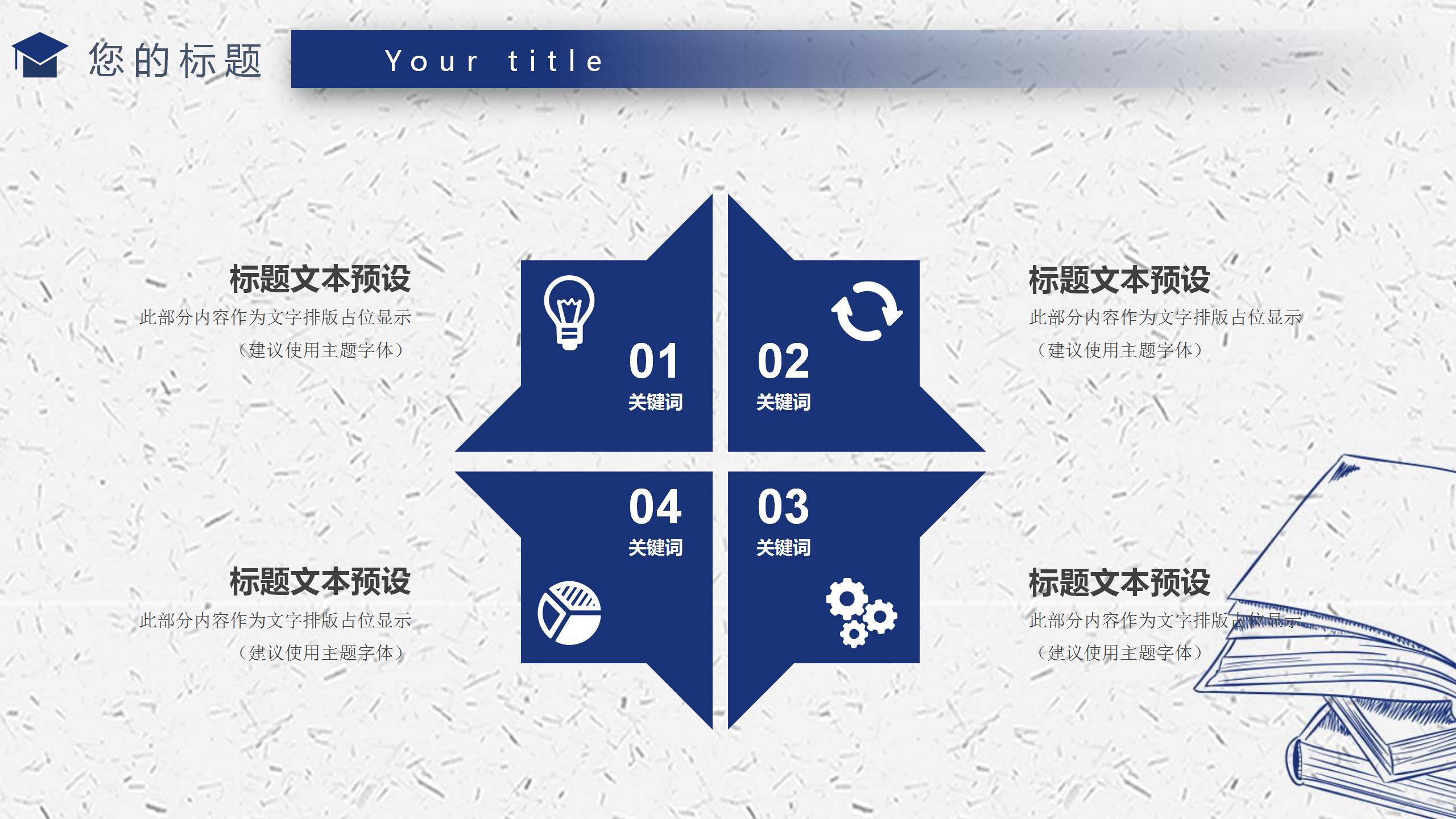 您的标题

Your title

标题文本预设

此部分内容作为文字排版占位显示

（建议使用主题字体）

01
关键词

02
关键词

标题文本预设

此部分内容作为文字排版占位显示

（建议使用主题字体）

标题文本预设

此部分内容作为文字排版占位显示

（建议使用主题字体）

04
关键词

03
关键词

标题文本预设

此部分内容作为文字排版占位显示

（建议使用主题字体）